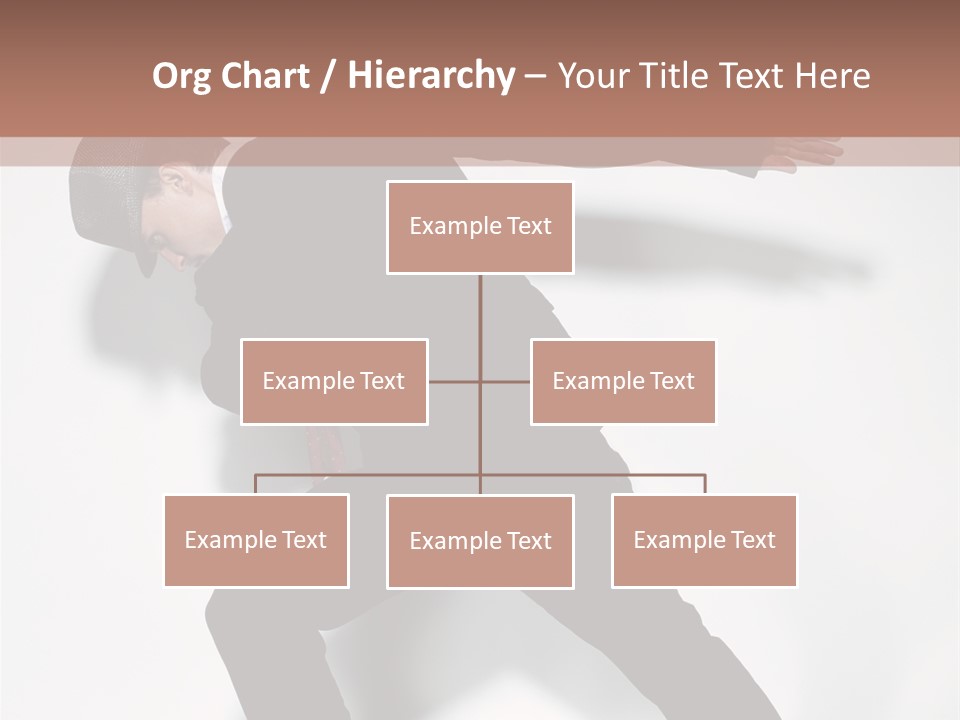 Org Chart / Hierarchy – Your Title Text Here

Example Text

Example Text

Example Text

Example Text

Example Text

Example Text